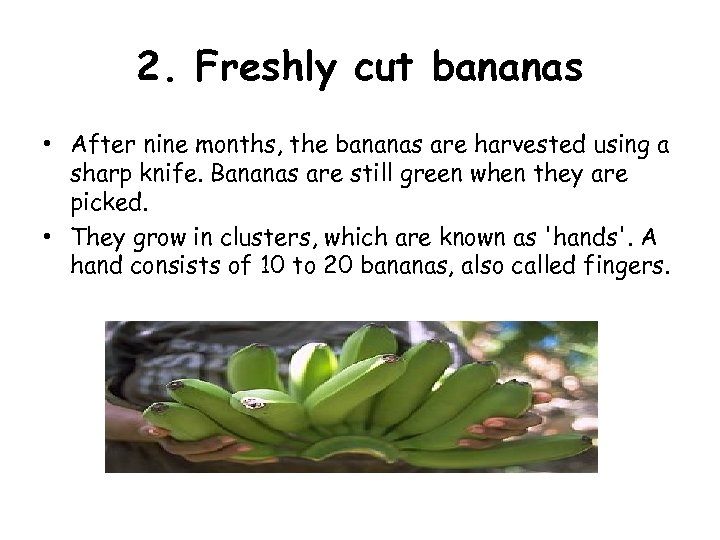 2. Freshly cut bananas

• After nine months, the bananas are harvested using a sharp knife. Bananas are still green when they are picked.
• They grow in clusters, which are known as 'hands'. A hand consists of 10 to 20 bananas, also called fingers.